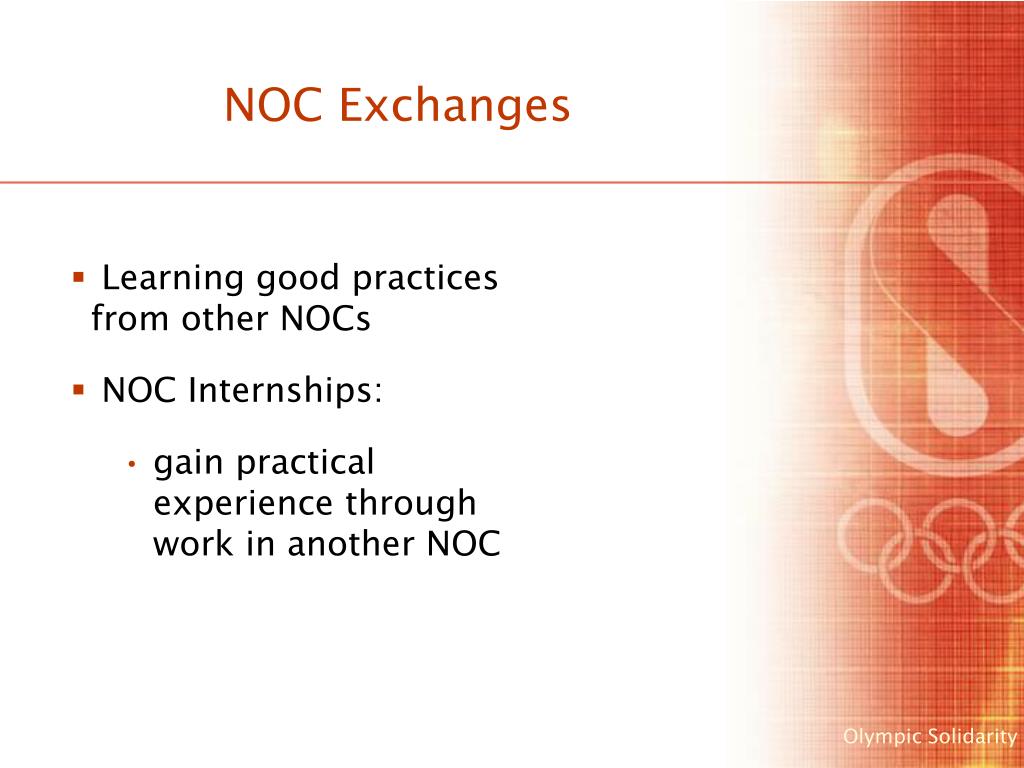 NOC Exchanges

▪ Learning good practices from other NOCs

▪ NOC Internships:

• gain practical experience through work in another NOC

Olympic Solidarity